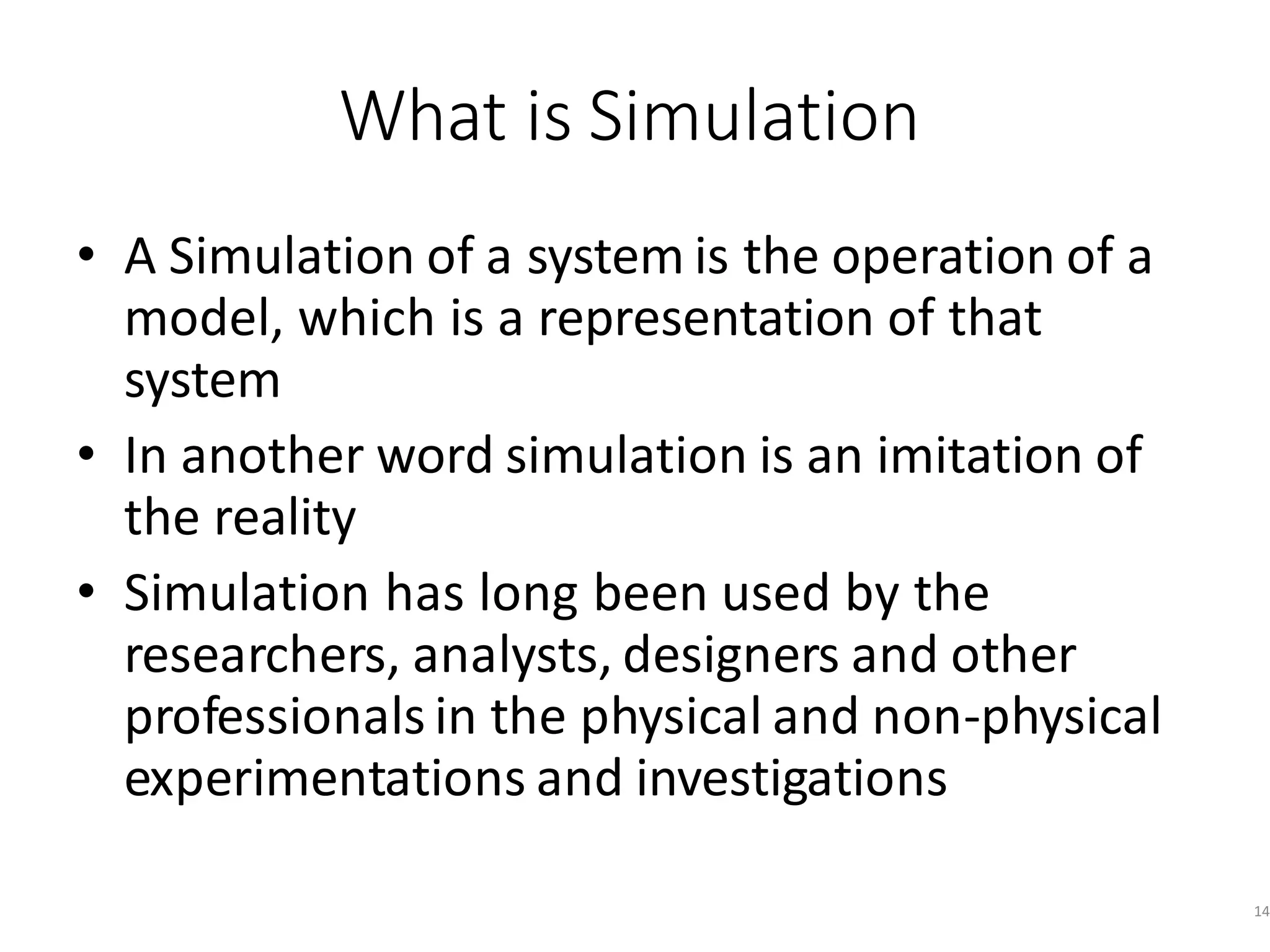 What is Simulation

• A Simulation of a system is the operation of a model, which is a representation of that system

• In another word simulation is an imitation of the reality

• Simulation has long been used by the researchers, analysts, designers and other professionals in the physical and non-physical experimentations and investigations

14